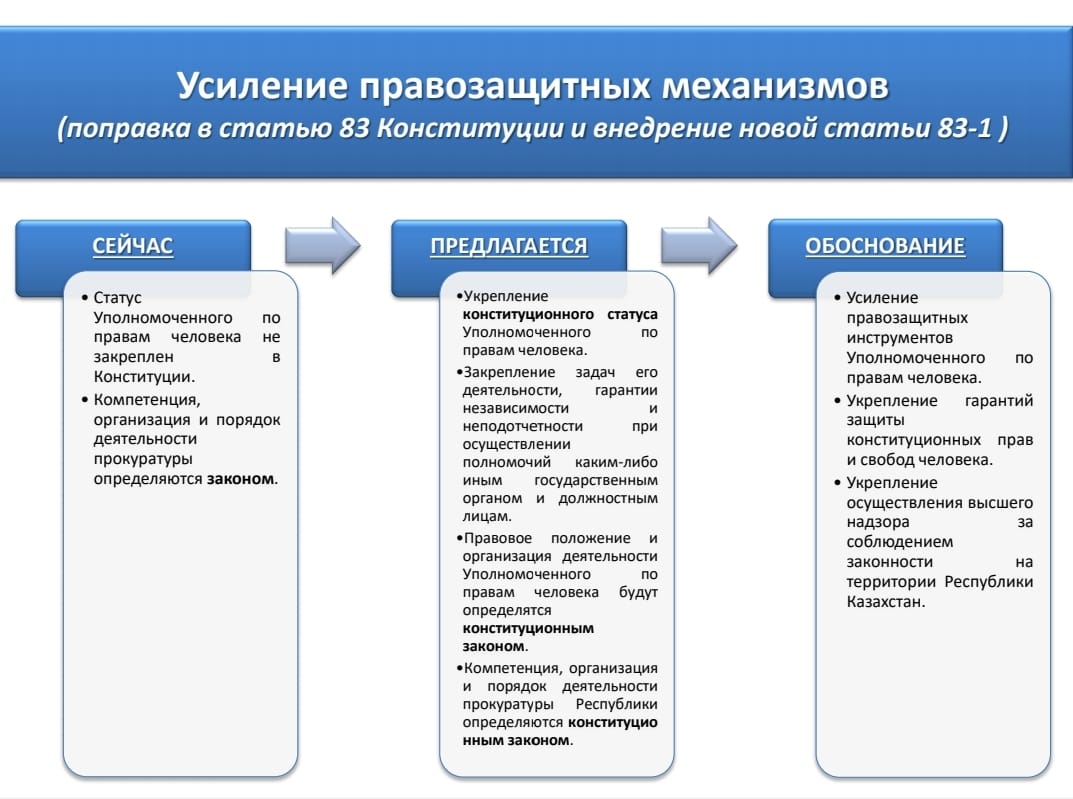 Усиление правозащитных механизмов
(поправка в статью 83 Конституции и внедрение новой статьи 83-1 )

СЕЙЧАС

• Статус Уполномоченного по правам человека не закреплен в Конституции.
• Компетенция, организация и порядок деятельности прокуратуры определяются законом.

ПРЕДЛАГАЕТСЯ

•Укрепление конституционного статуса Уполномоченного по правам человека.
•Закрепление задач его деятельности, гарантии независимости и неподотчетности при осуществлении полномочий каким-либо иным государственным органом и должностным лицам.
•Правовое положение и организация деятельности Уполномоченного по правам человека будут определятся конституционным законом.
•Компетенция, организация и порядок деятельности прокуратуры Республики определяются конституционным законом.

ОБОСНОВАНИЕ

• Усиление правозащитных инструментов Уполномоченного по правам человека.
• Укрепление гарантий защиты конституционных прав и свобод человека.
• Укрепление осуществления высшего надзора за соблюдением законности на территории Республики Казахстан.